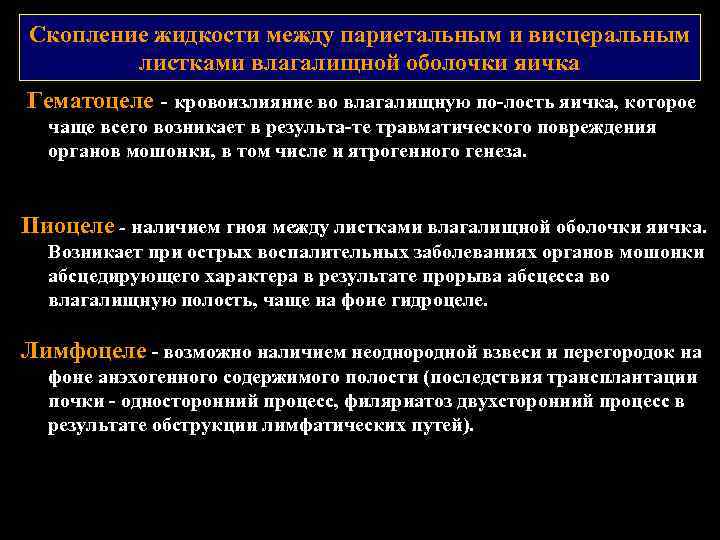 Скопление жидкости между париетальным и висцеральным листками влагалищной оболочки яичка

Гематоцеле - кровоизлияние во влагалищную по-лость яичка, которое чаще всего возникает в результа-те травматического повреждения органов мошонки, в том числе и ятрогенного генеза.

Пиоцеле - наличием гноя между листками влагалищной оболочки яичка. Возникает при острых воспалительных заболеваниях органов мошонки абсцедирующего характера в результате прорыва абсцесса во влагалищную полость, чаще на фоне гидроцеле.

Лимфоцеле - возможно наличием неоднородной взвеси и перегородок на фоне анэхогенного содержимого полости (последствия трансплантации почки - односторонний процесс, филяриатоз двухсторонний процесс в результате обструкции лимфатических путей).